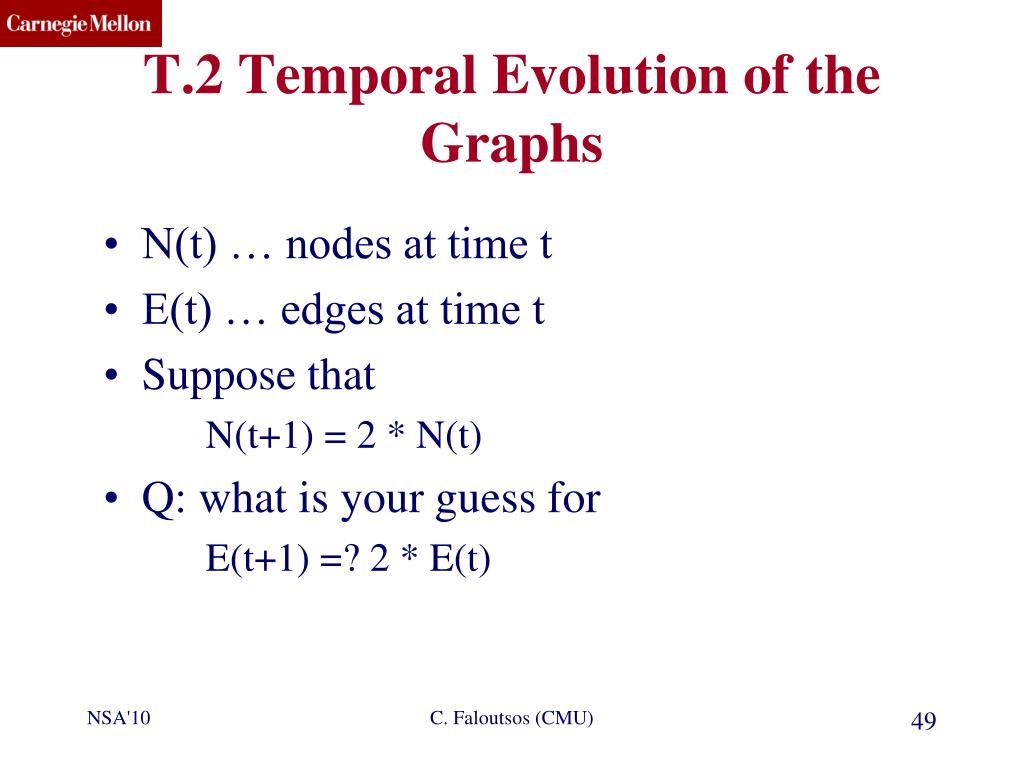 Carnegie Mellon

T.2 Temporal Evolution of the Graphs

• N(t) … nodes at time t
• E(t) … edges at time t
• Suppose that
N(t+1) = 2 * N(t)
• Q: what is your guess for
E(t+1) =? 2 * E(t)

NSA'10

C. Faloutsos (CMU)

49